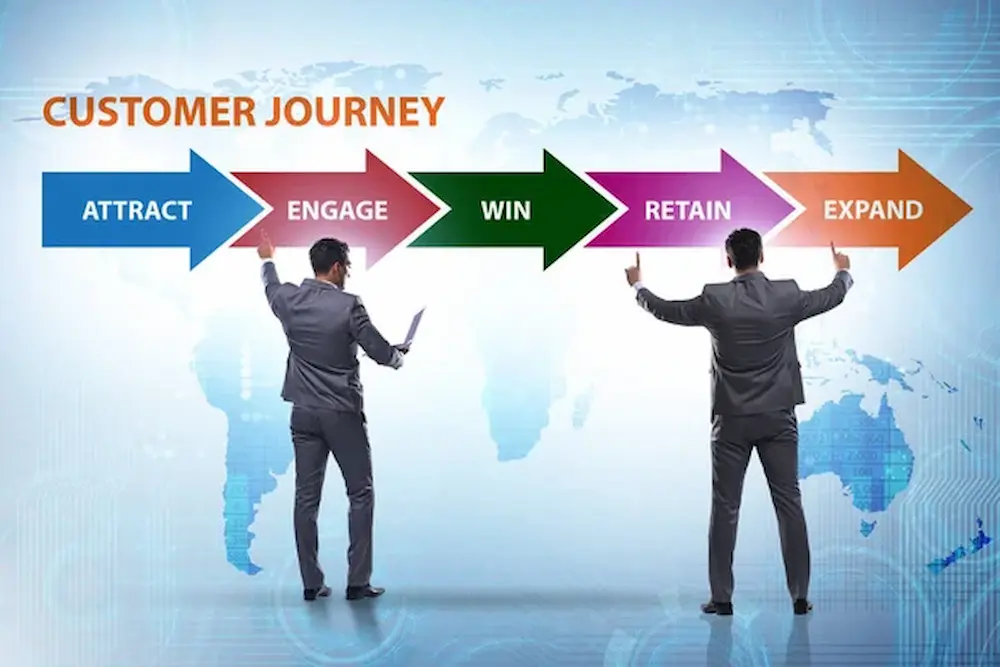 CUSTOMER JOURNEY

ATTRACT

ENGAGE

WIN

RETAIN

EXPAND